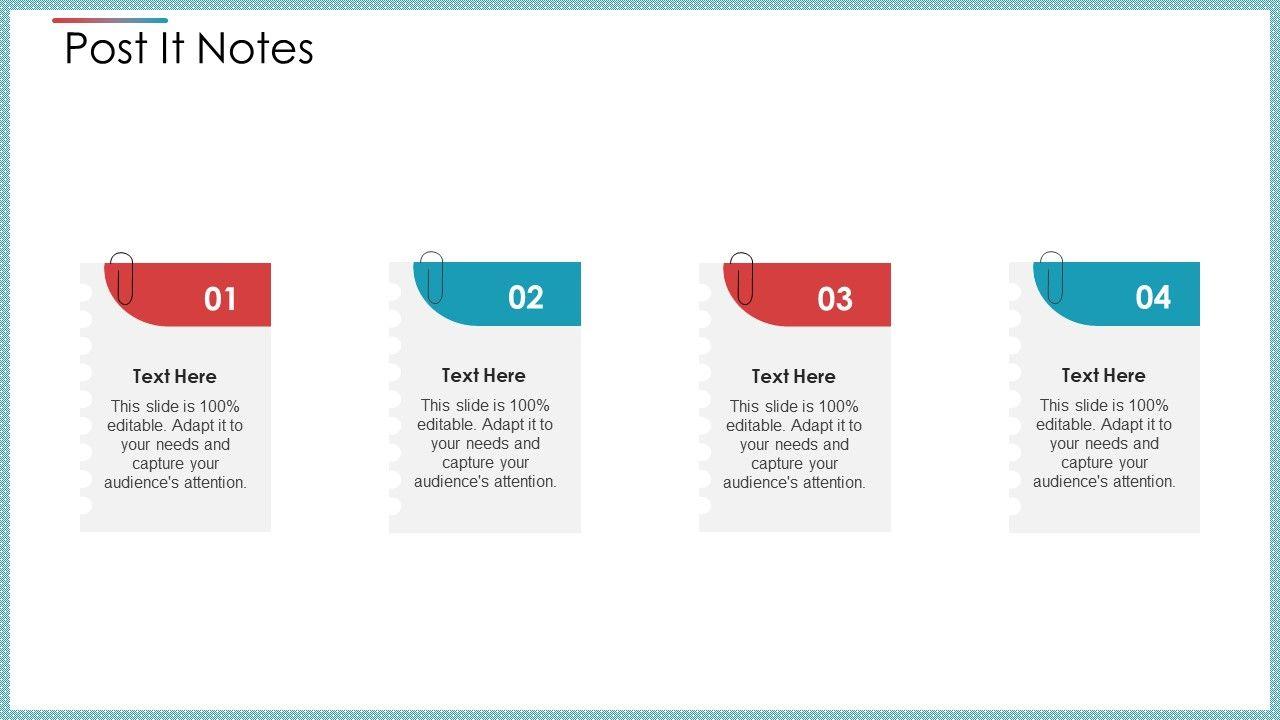 Post It Notes

01

Text Here

This slide is 100% editable. Adapt it to your needs and capture your audience's attention.

02

Text Here

This slide is 100% editable. Adapt it to your needs and capture your audience's attention.

03

Text Here

This slide is 100% editable. Adapt it to your needs and capture your audience's attention.

04

Text Here

This slide is 100% editable. Adapt it to your needs and capture your audience's attention.